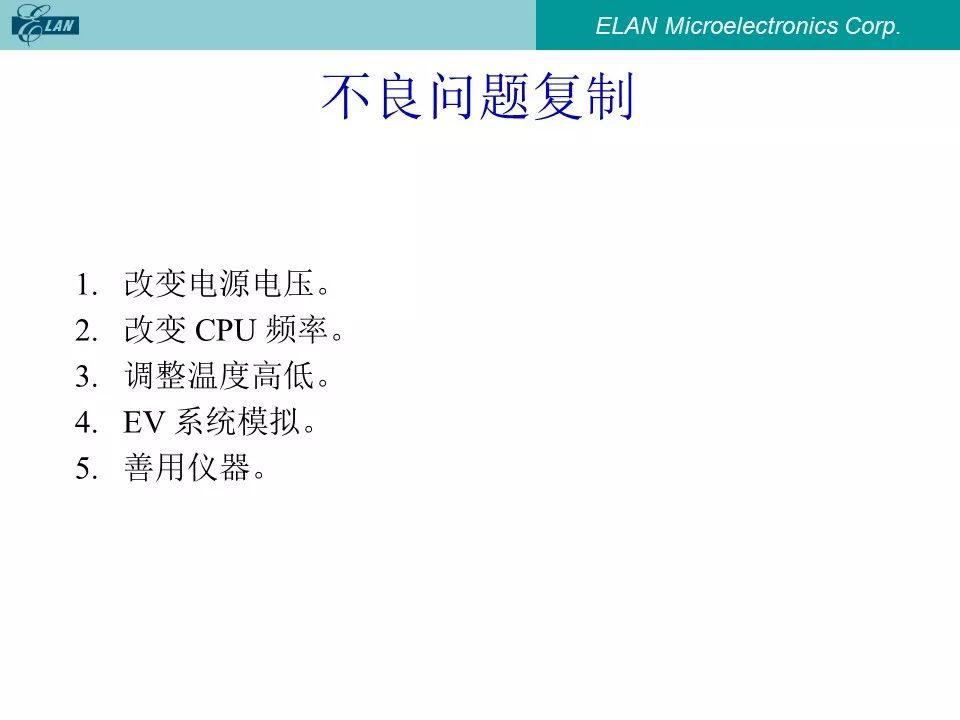 ELAN

ELAN Microelectronics Corp.

不良问题复制

1. 改变电源电压。
2. 改变 CPU 频率。
3. 调整温度高低。
4. EV 系统模拟。
5. 善用仪器。